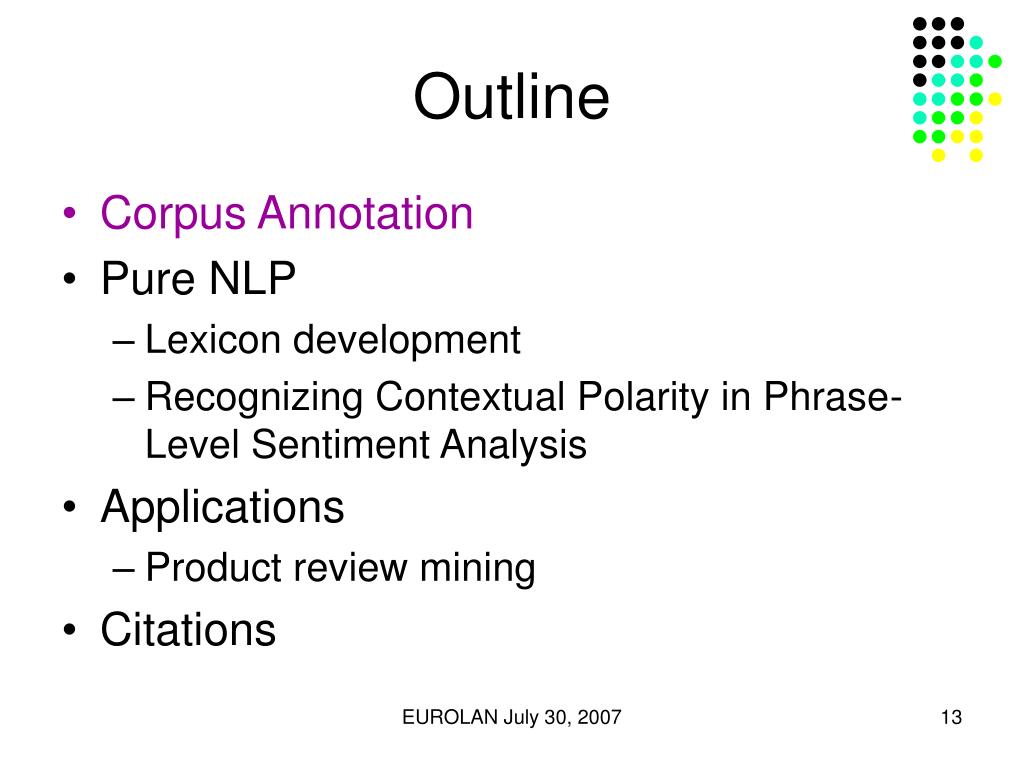 Outline

• Corpus Annotation
• Pure NLP
– Lexicon development
– Recognizing Contextual Polarity in Phrase-Level Sentiment Analysis
• Applications
– Product review mining
• Citations

EUROLAN July 30, 2007

13